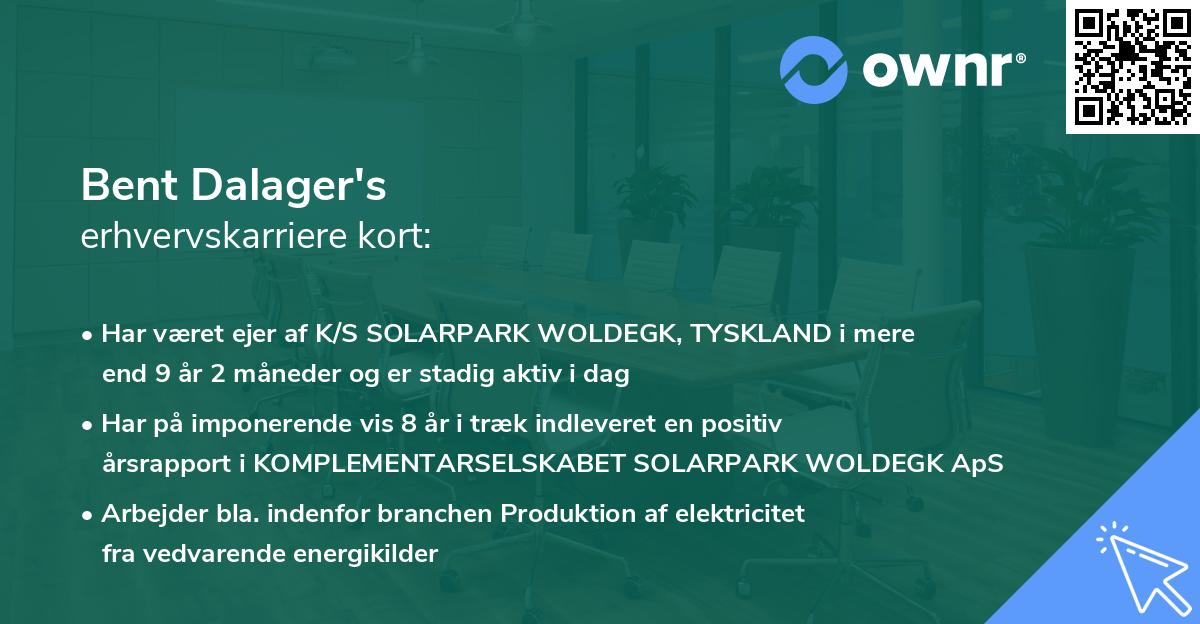 ownr®

Bent Dalager's
erhvervskarriere kort:

• Har været ejer af K/S SOLARPARK WOLDEGK, TYSKLAND i mere end 9 år 2 måneder og er stadig aktiv i dag

• Har på imponerende vis 8 år i træk indleveret en positiv årsrapport i KOMPLEMENTARSELSKABET SOLARPARK WOLDEGK ApS

• Arbejder bla. indenfor branchen Produktion af elektricitet fra vedvarende energikilder